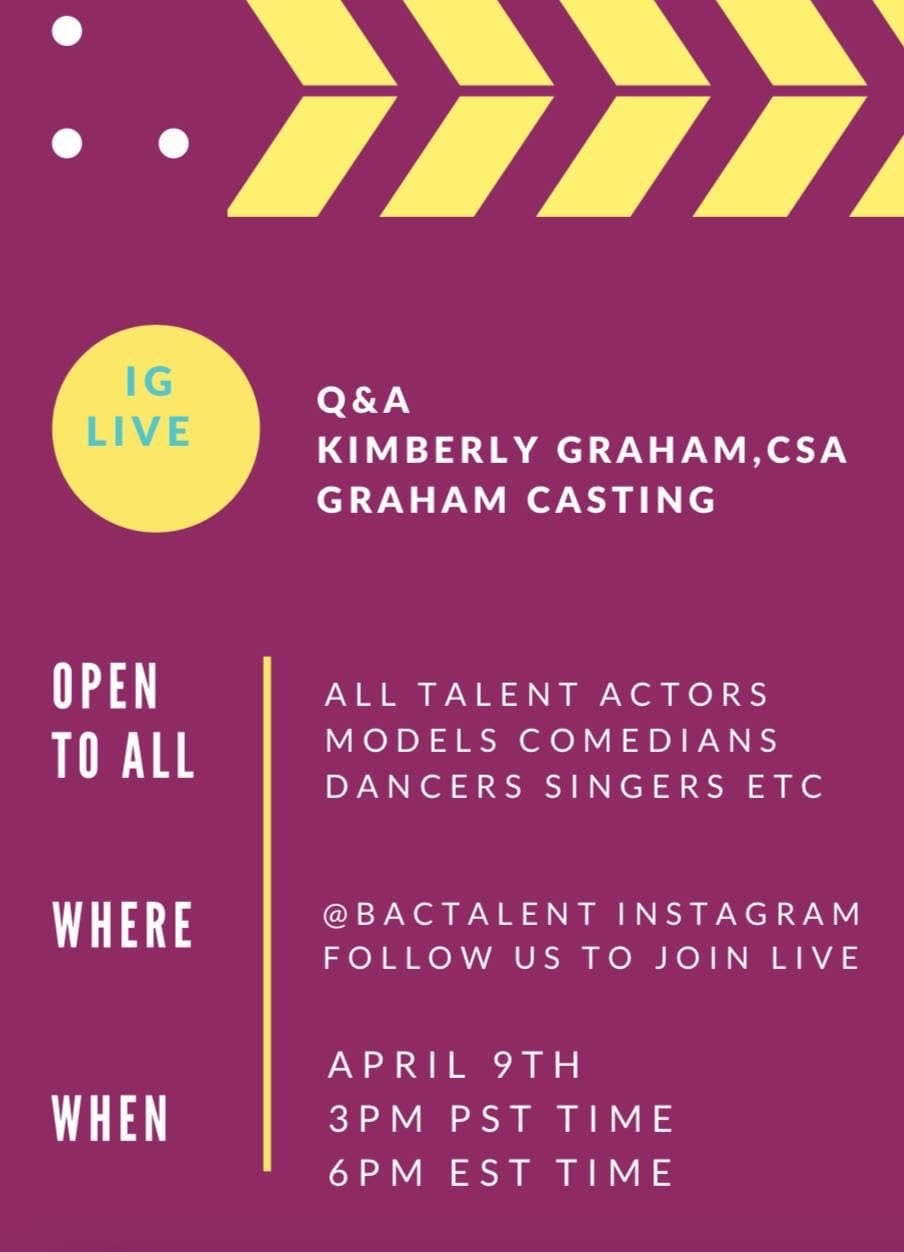 IG
LIVE

Q&A
KIMBERLY GRAHAM,CSA
GRAHAM CASTING

OPEN TO ALL

ALL TALENT ACTORS MODELS COMEDIANS DANCERS SINGERS ETC

WHERE

@BACTALENT INSTAGRAM
FOLLOW US TO JOIN LIVE

WHEN

APRIL 9TH
3PM PST TIME
6PM EST TIME